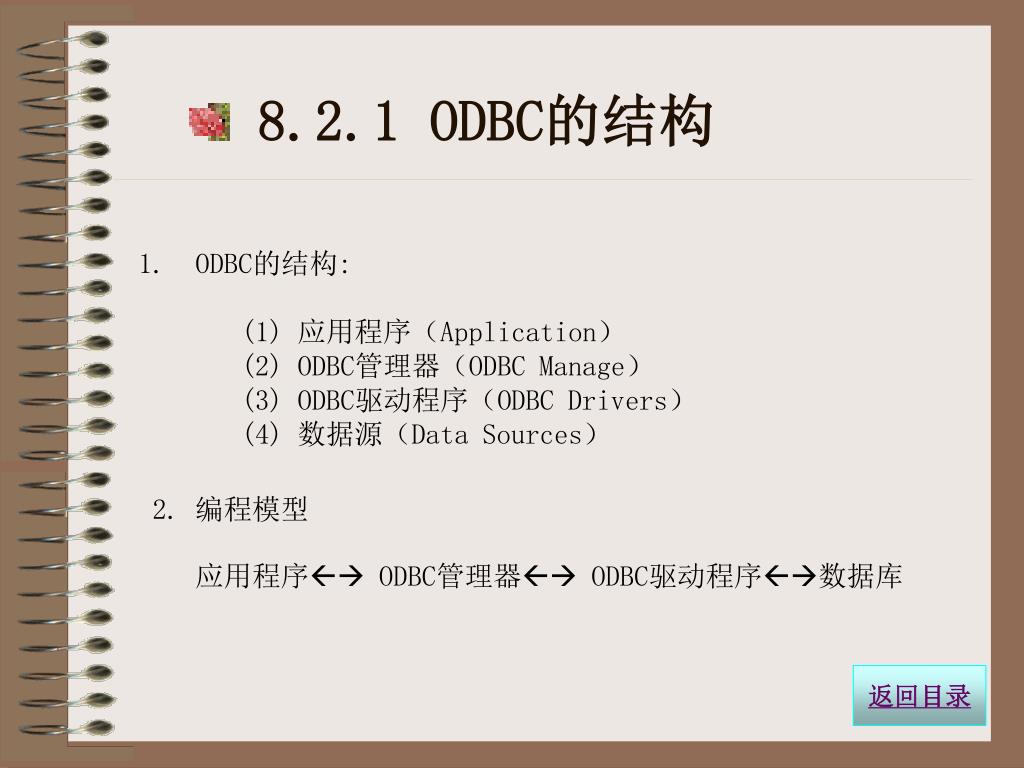 8.2.1 ODBC的结构

1. ODBC的结构:

(1) 应用程序（Application）
(2) ODBC管理器（ODBC Manage）
(3) ODBC驱动程序（ODBC Drivers）
(4) 数据源（Data Sources）

2. 编程模型

应用程序←→ ODBC管理器←→ ODBC驱动程序←→数据库

返回目录